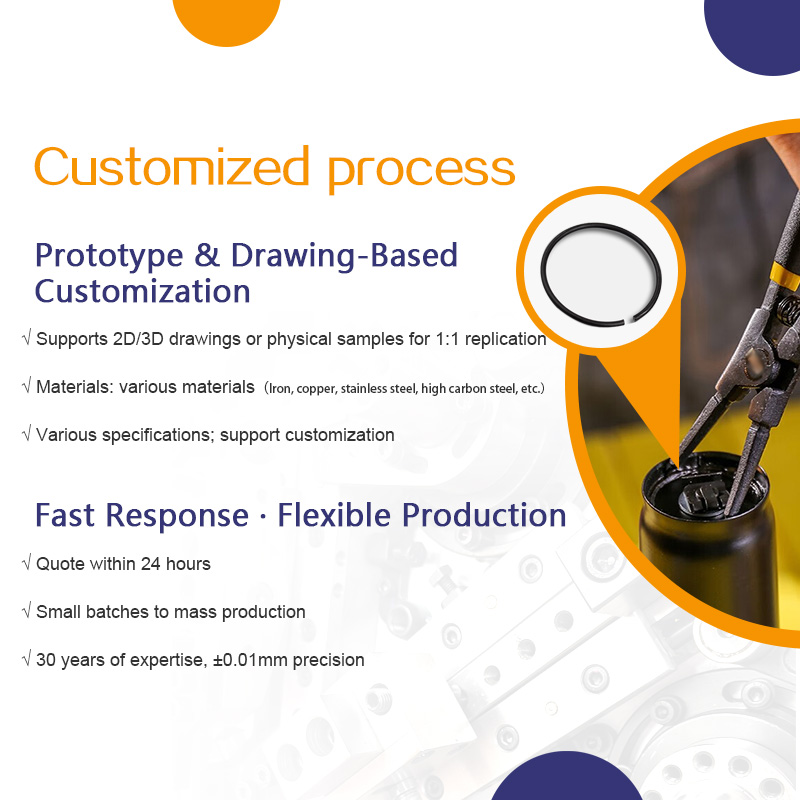 Customized process

Prototype & Drawing-Based Customization

√ Supports 2D/3D drawings or physical samples for 1:1 replication

√ Materials: various materials (Iron, copper, stainless steel, high carbon steel, etc.)

√ Various specifications; support customization

Fast Response · Flexible Production

√ Quote within 24 hours

√ Small batches to mass production

√ 30 years of expertise, ±0.01mm precision